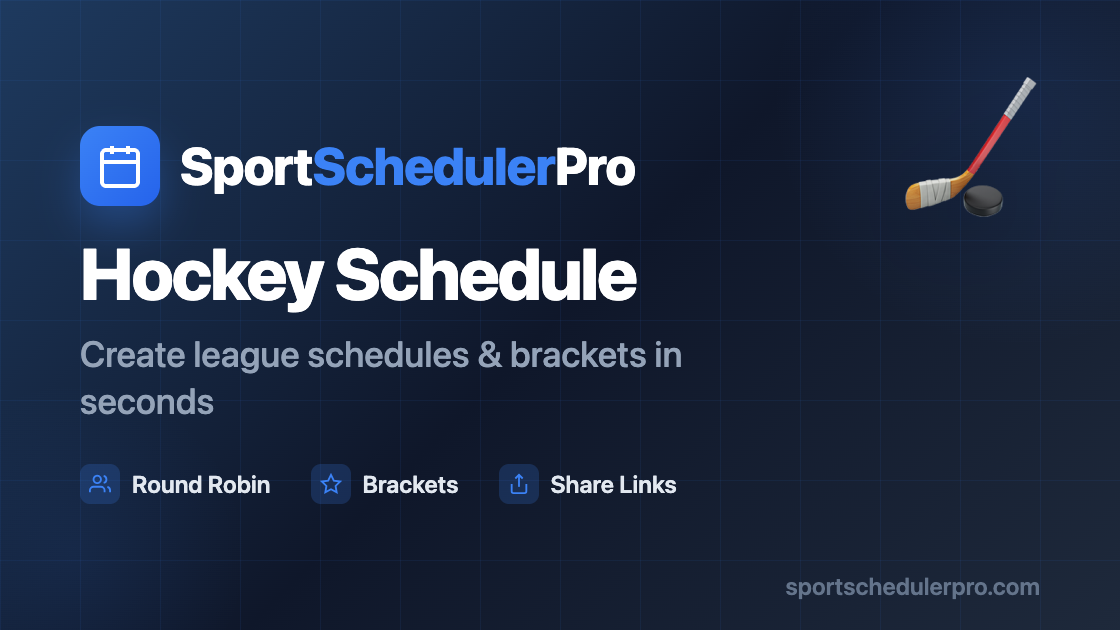 SportSchedulerPro

Hockey Schedule

Create league schedules & brackets in seconds

Round Robin   Brackets   Share Links

sportschedulerpro.com